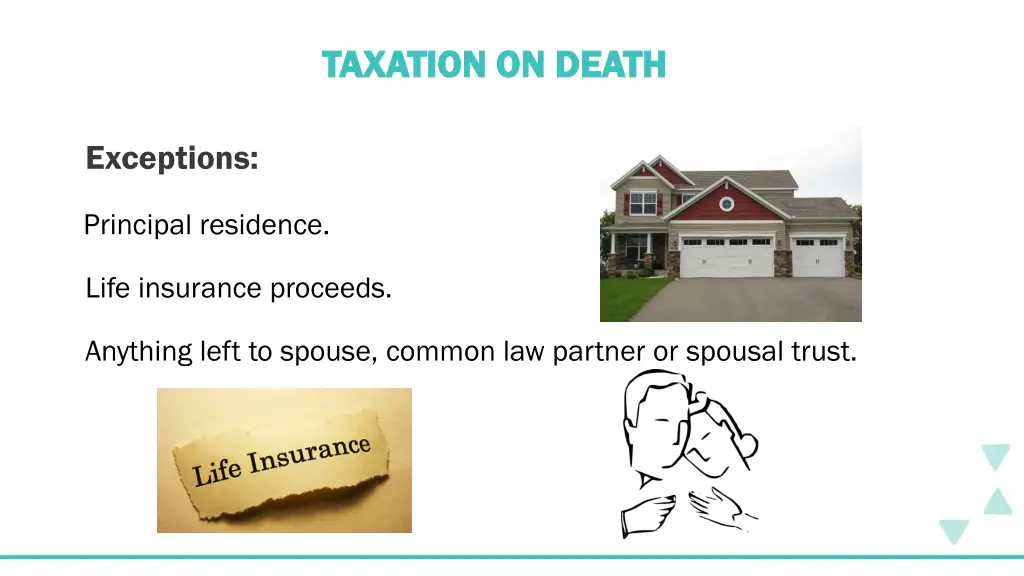 TAXATION ON DEATH

Exceptions:

Principal residence.

Life insurance proceeds.

Anything left to spouse, common law partner or spousal trust.

Life Insurance